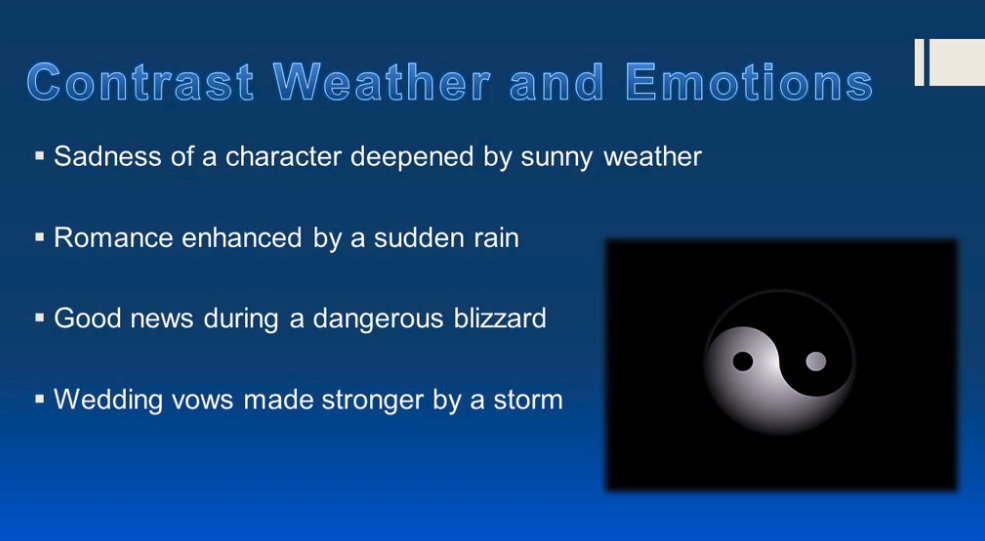 Contrast Weather and Emotions

▪ Sadness of a character deepened by sunny weather

▪ Romance enhanced by a sudden rain

▪ Good news during a dangerous blizzard

▪ Wedding vows made stronger by a storm